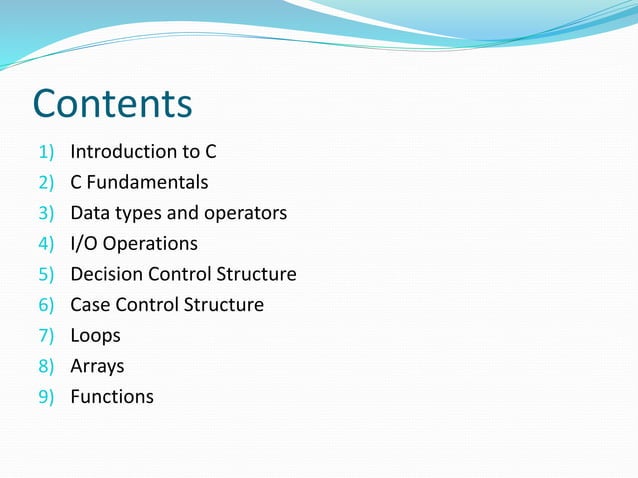 Contents

1) Introduction to C
2) C Fundamentals
3) Data types and operators
4) I/O Operations
5) Decision Control Structure
6) Case Control Structure
7) Loops
8) Arrays
9) Functions